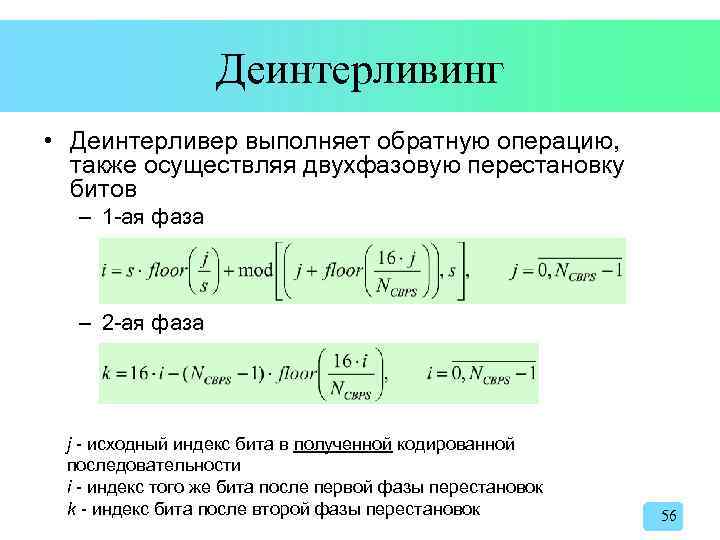 Деинтерливинг

• Деинтерливер выполняет обратную операцию, также осуществляя двухфазовую перестановку битов

– 1-ая фаза

$i = s \cdot floor\left(\frac{j}{s}\right) + \mathrm{mod}\left[\left(j + floor\left(\frac{16 \cdot j}{N_{CBPS}}\right)\right), s\right], \qquad j = \overline{0, N_{CBPS} - 1}$

– 2-ая фаза

$k = 16 \cdot i - (N_{CBPS} - 1) \cdot floor\left(\frac{16 \cdot i}{N_{CBPS}}\right), \qquad i = \overline{0, N_{CBPS} - 1}$

j - исходный индекс бита в полученной кодированной последовательности
i - индекс того же бита после первой фазы перестановок
k - индекс бита после второй фазы перестановок

56